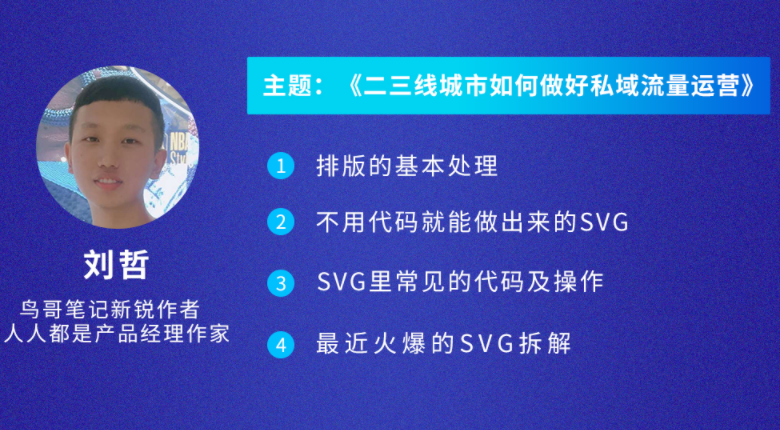 NBA

刘哲

鸟哥笔记新锐作者
人人都是产品经理作家

主题：《二三线城市如何做好私域流量运营》

1 排版的基本处理

2 不用代码就能做出来的SVG

3 SVG里常见的代码及操作

4 最近火爆的SVG拆解